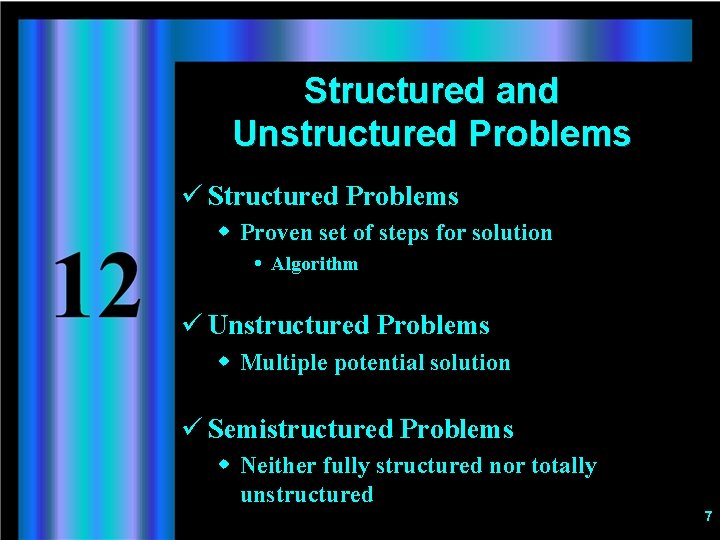 12

Structured and Unstructured Problems

✓ Structured Problems
◆ Proven set of steps for solution
• Algorithm

✓ Unstructured Problems
◆ Multiple potential solution

✓ Semistructured Problems
◆ Neither fully structured nor totally unstructured

7